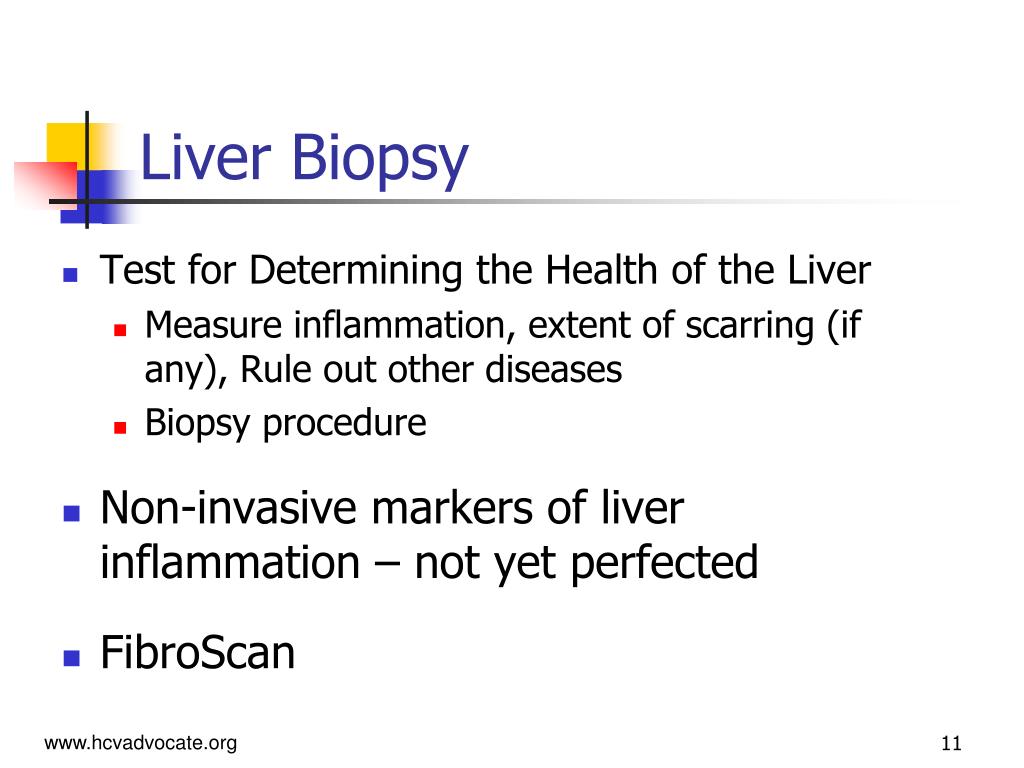 Liver Biopsy

- Test for Determining the Health of the Liver
  - Measure inflammation, extent of scarring (if any), Rule out other diseases
  - Biopsy procedure

- Non-invasive markers of liver inflammation – not yet perfected

- FibroScan

www.hcvadvocate.org

11